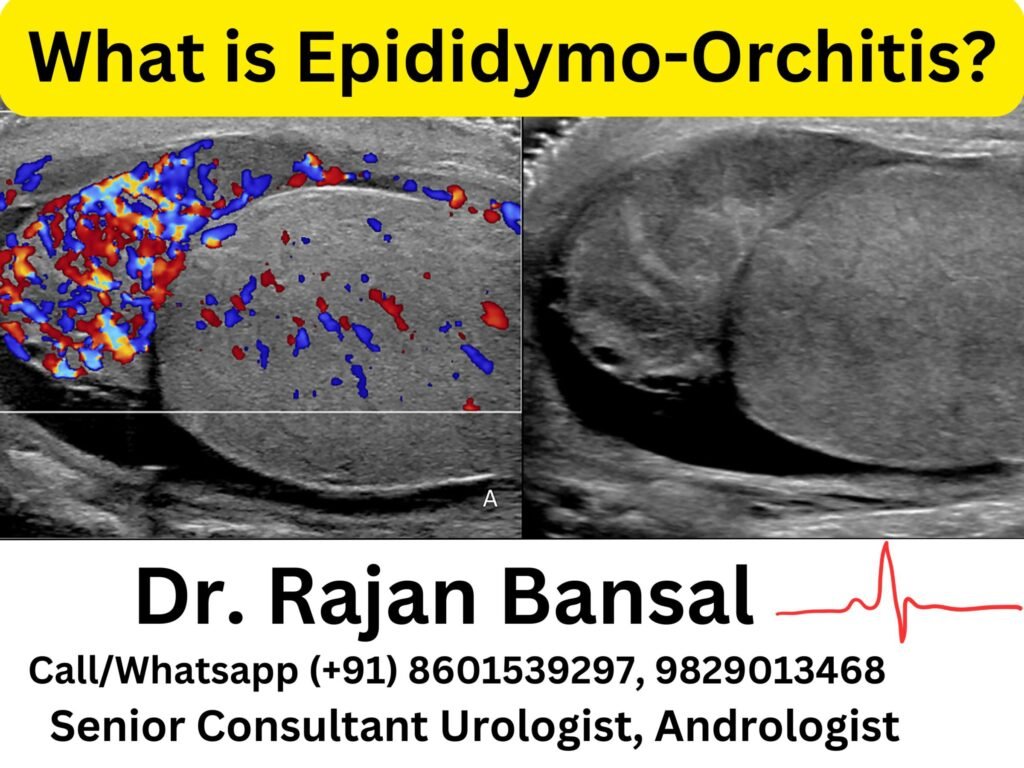 What is Epididymo-Orchitis?

A

Dr. Rajan Bansal

Call/Whatsapp (+91) 8601539297, 9829013468

Senior Consultant Urologist, Andrologist